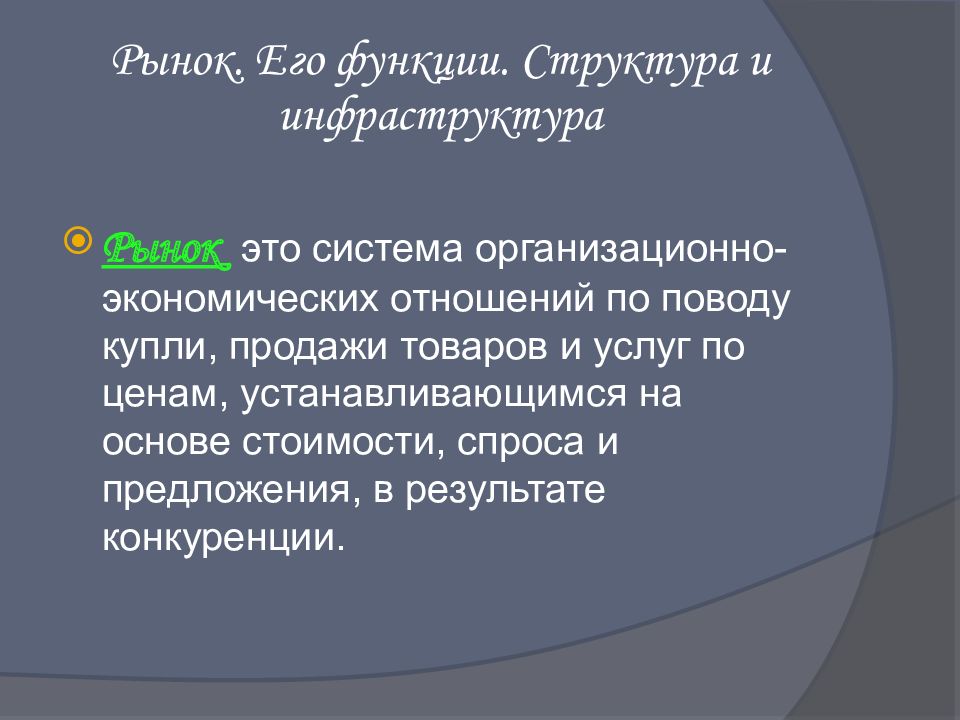 Рынок. Его функции. Структура и инфраструктура

Рынок это система организационно-экономических отношений по поводу купли, продажи товаров и услуг по ценам, устанавливающимся на основе стоимости, спроса и предложения, в результате конкуренции.